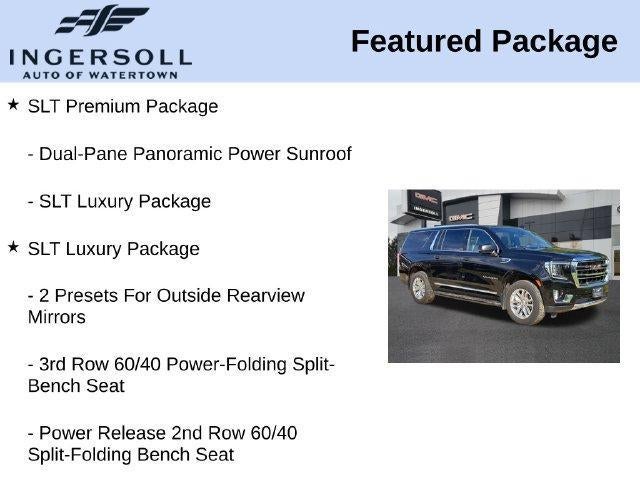 INGERSOLL
AUTO OF WATERTOWN

Featured Package

★ SLT Premium Package

- Dual-Pane Panoramic Power Sunroof

- SLT Luxury Package

★ SLT Luxury Package

- 2 Presets For Outside Rearview Mirrors

- 3rd Row 60/40 Power-Folding Split-Bench Seat

- Power Release 2nd Row 60/40 Split-Folding Bench Seat

GMC
INGERSOLL
GMC